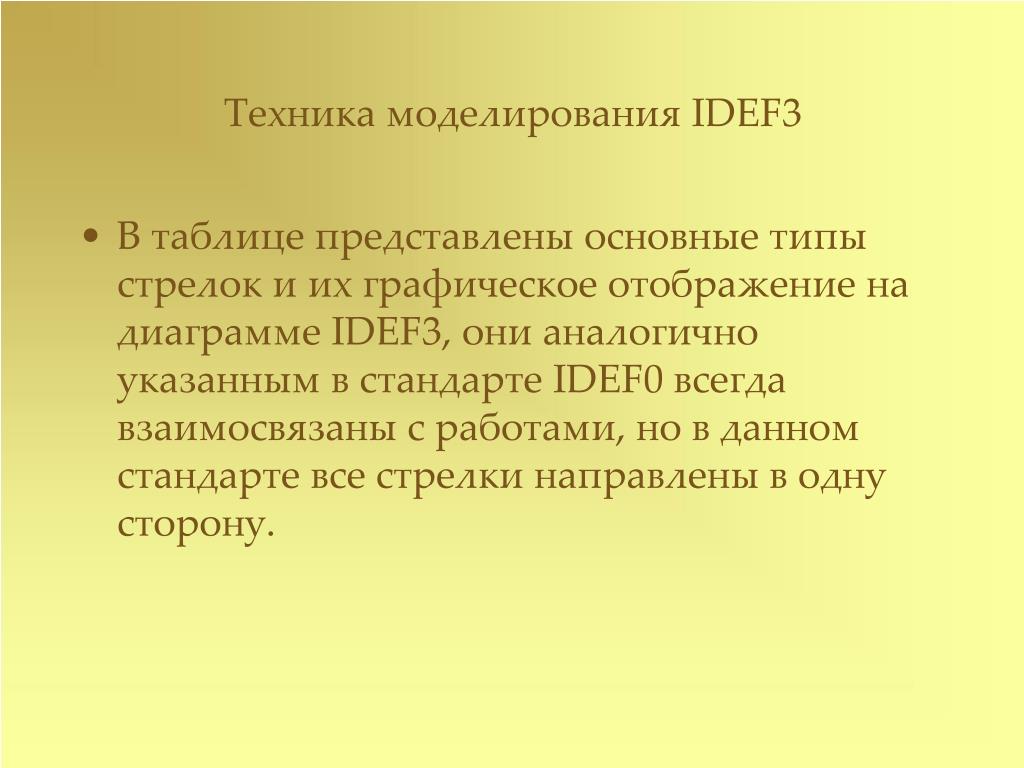 Техника моделирования IDEF3

• В таблице представлены основные типы стрелок и их графическое отображение на диаграмме IDEF3, они аналогично указанным в стандарте IDEF0 всегда взаимосвязаны с работами, но в данном стандарте все стрелки направлены в одну сторону.